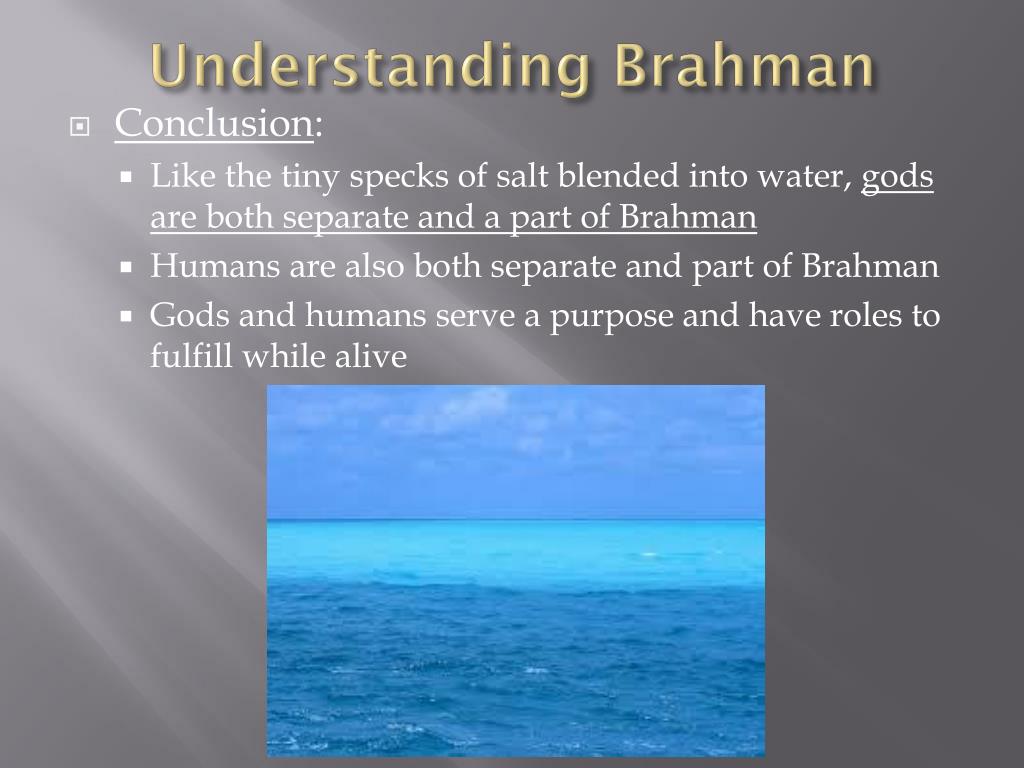 Understanding Brahman

Conclusion:

Like the tiny specks of salt blended into water, gods are both separate and a part of Brahman

Humans are also both separate and part of Brahman

Gods and humans serve a purpose and have roles to fulfill while alive